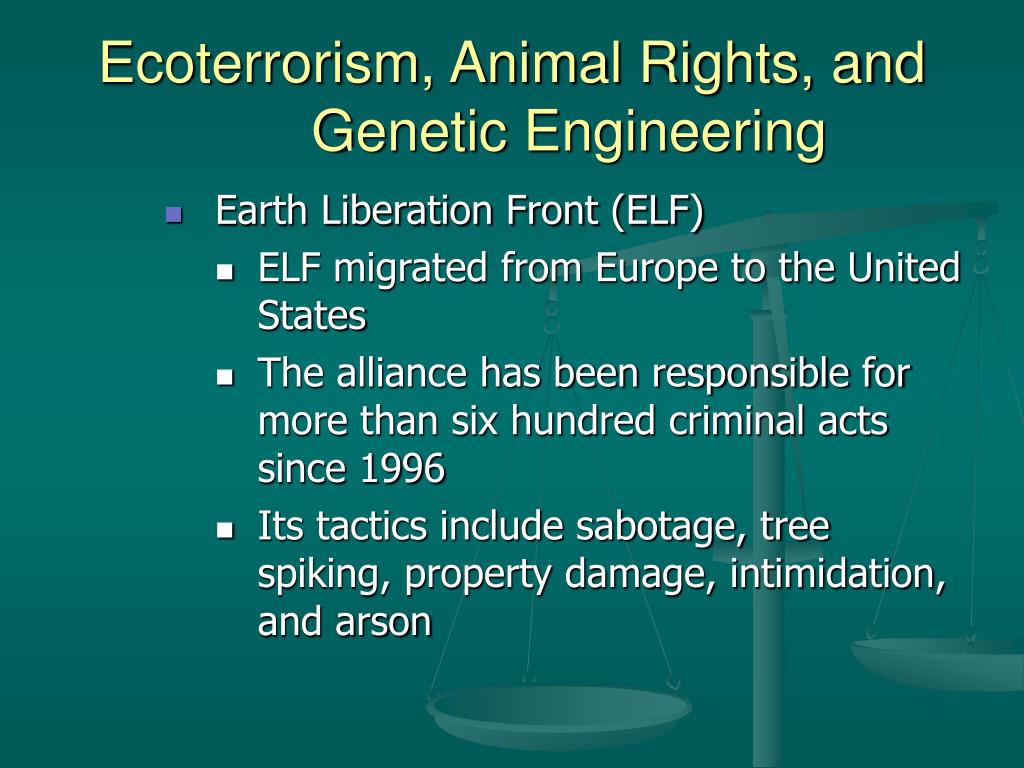 Ecoterrorism, Animal Rights, and Genetic Engineering

- Earth Liberation Front (ELF)
  - ELF migrated from Europe to the United States
  - The alliance has been responsible for more than six hundred criminal acts since 1996
  - Its tactics include sabotage, tree spiking, property damage, intimidation, and arson